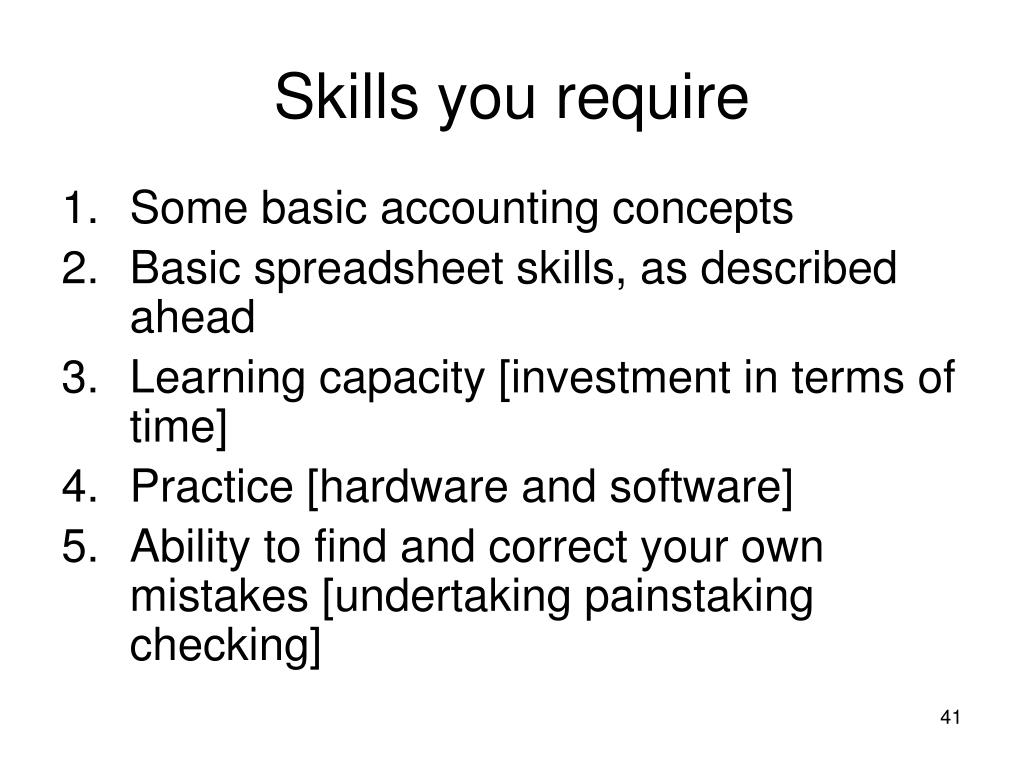 Skills you require

1. Some basic accounting concepts
2. Basic spreadsheet skills, as described ahead
3. Learning capacity [investment in terms of time]
4. Practice [hardware and software]
5. Ability to find and correct your own mistakes [undertaking painstaking checking]

41